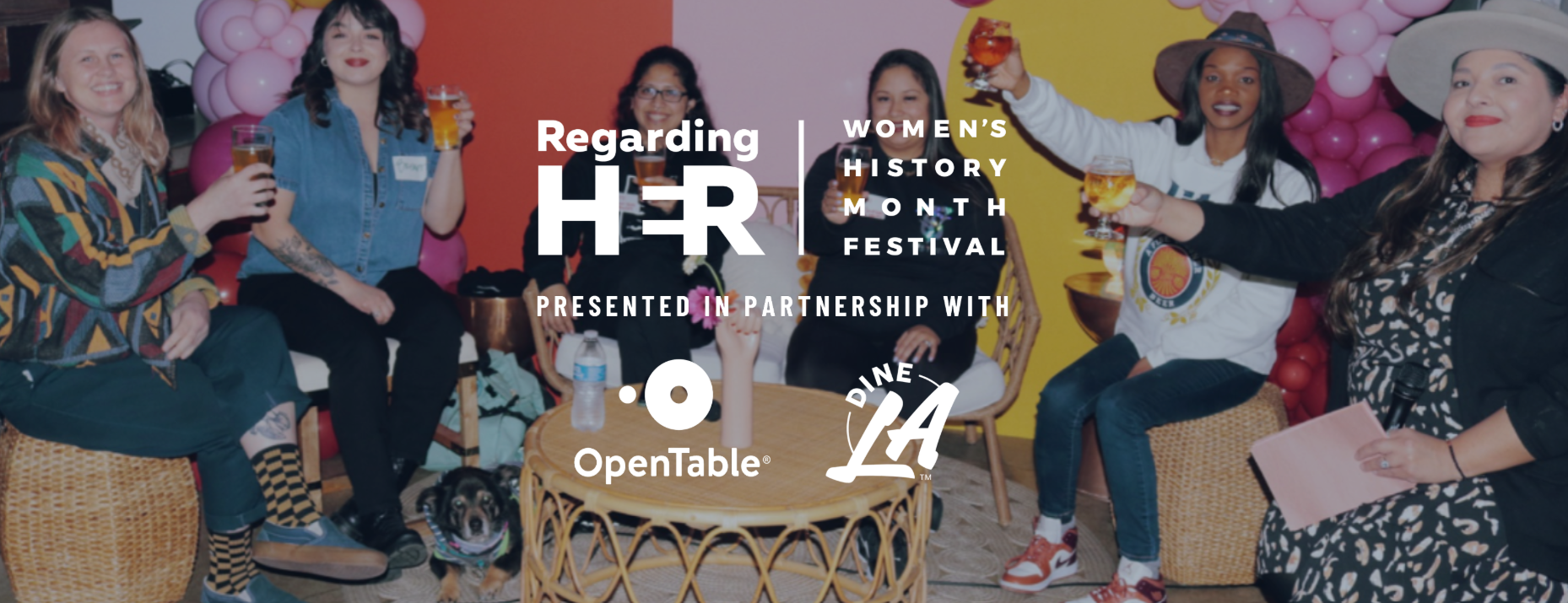 Regarding HER

WOMEN'S HISTORY MONTH FESTIVAL

PRESENTED IN PARTNERSHIP WITH

OpenTable®

DINE LA™